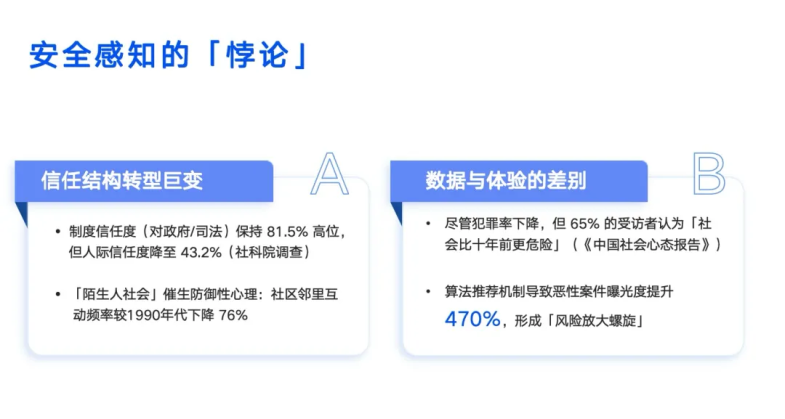 安全感知的「悖论」

信任结构转型巨变

A

• 制度信任度（对政府/司法）保持 81.5% 高位，但人际信任度降至 43.2%（社科院调查）

• 「陌生人社会」催生防御性心理：社区邻里互动频率较1990年代下降 76%

数据与体验的差别

B

• 尽管犯罪率下降，但 65% 的受访者认为「社会比十年前更危险」（《中国社会心态报告》）

• 算法推荐机制导致恶性案件曝光度提升 470%，形成「风险放大螺旋」